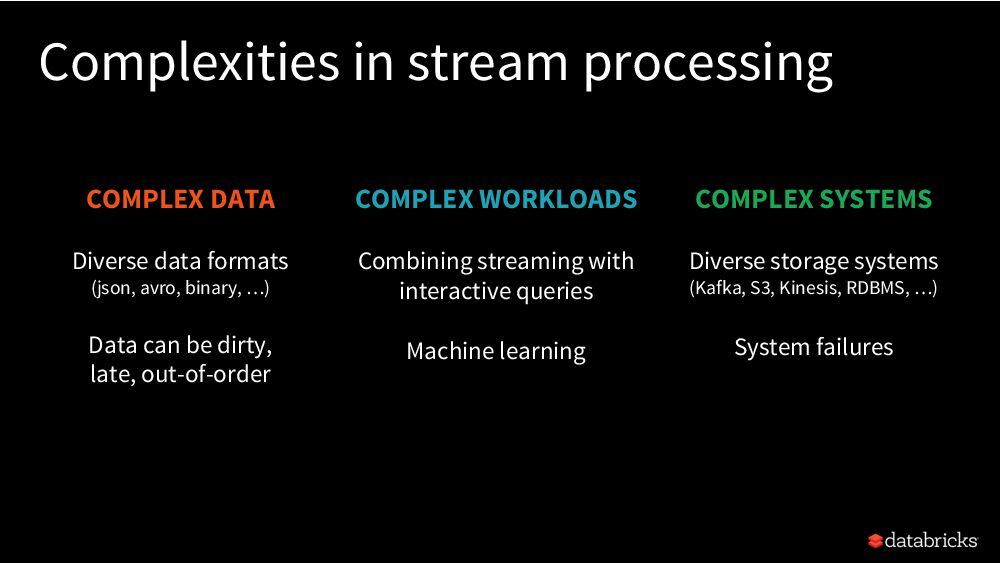 Complexities in stream processing

COMPLEX DATA

Diverse data formats
(json, avro, binary, …)

Data can be dirty, late, out-of-order

COMPLEX WORKLOADS

Combining streaming with interactive queries

Machine learning

COMPLEX SYSTEMS

Diverse storage systems
(Kafka, S3, Kinesis, RDBMS, …)

System failures

databricks